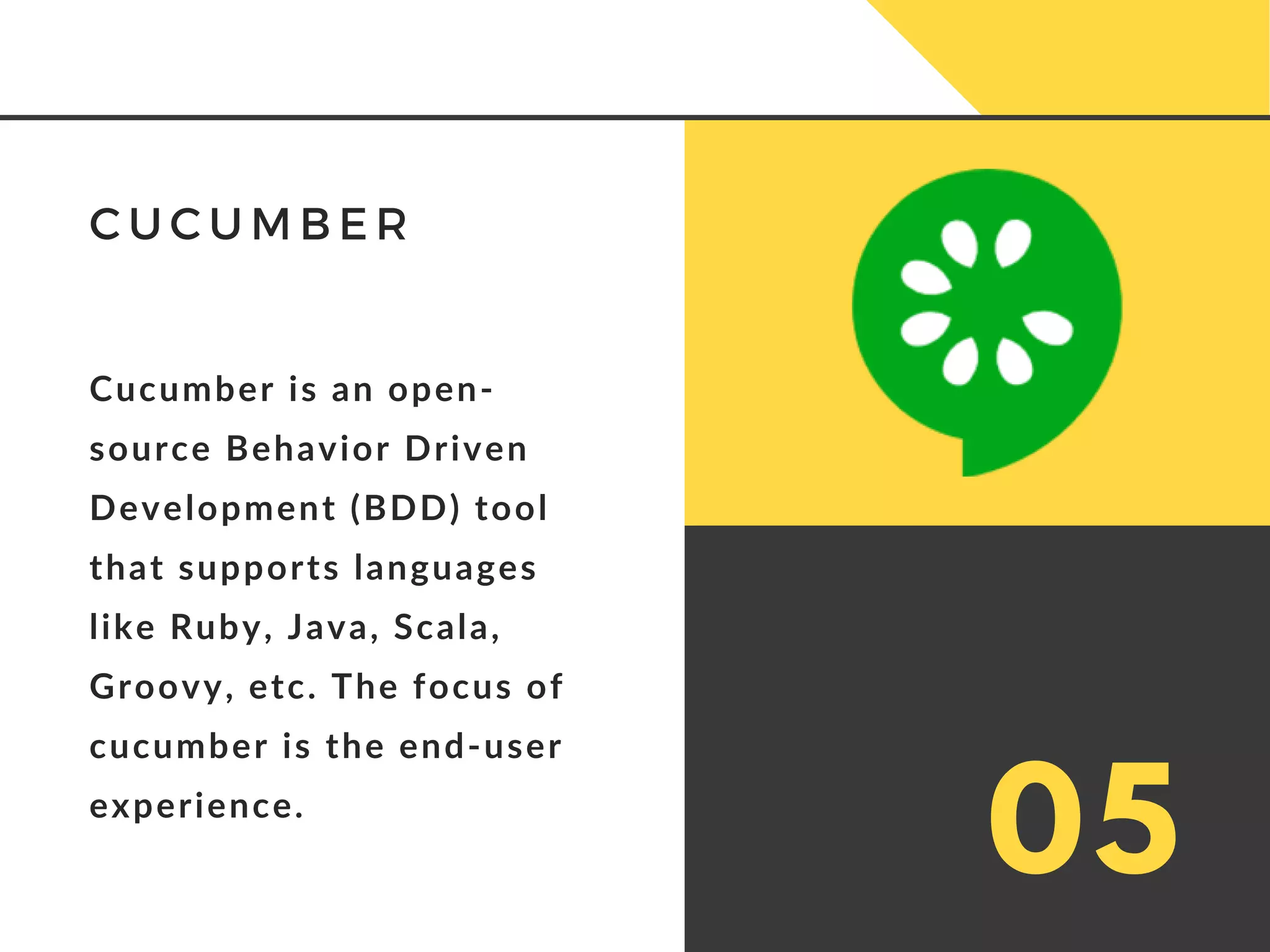 CUCUMBER

Cucumber is an open-source Behavior Driven Development (BDD) tool that supports languages like Ruby, Java, Scala, Groovy, etc. The focus of cucumber is the end-user experience.

05